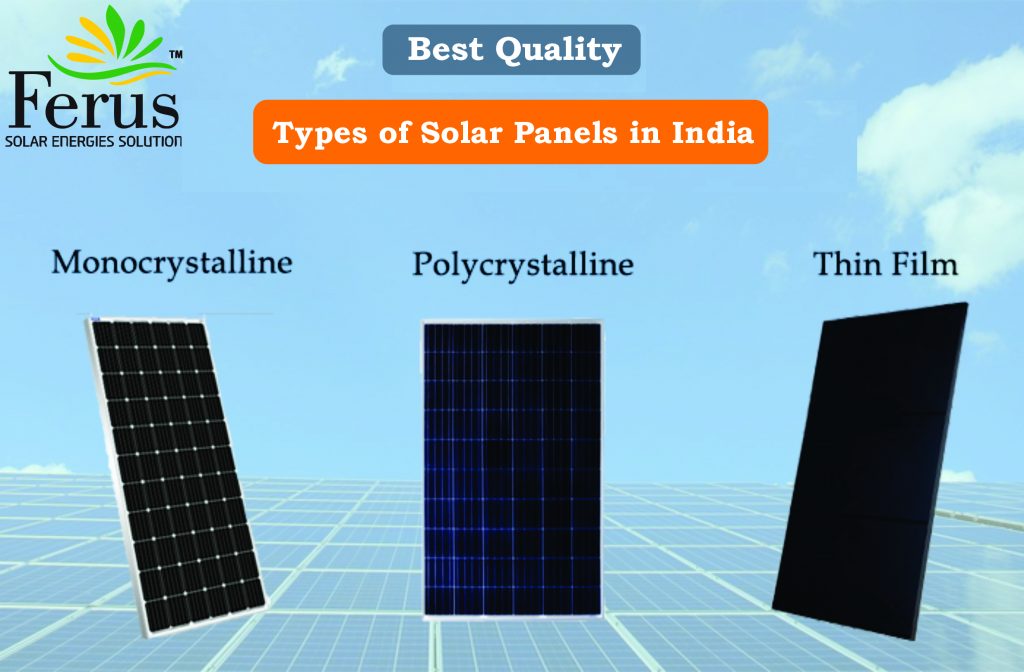 Ferus™
SOLAR ENERGIES SOLUTION

Best Quality

Types of Solar Panels in India

Monocrystalline

Polycrystalline

Thin Film